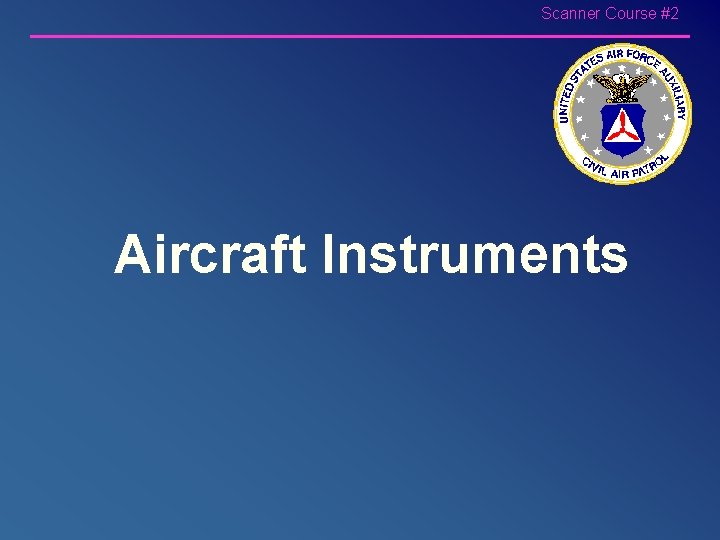 Scanner Course #2

UNITED STATES AIR FORCE AUXILIARY
CIVIL AIR PATROL

Aircraft Instruments